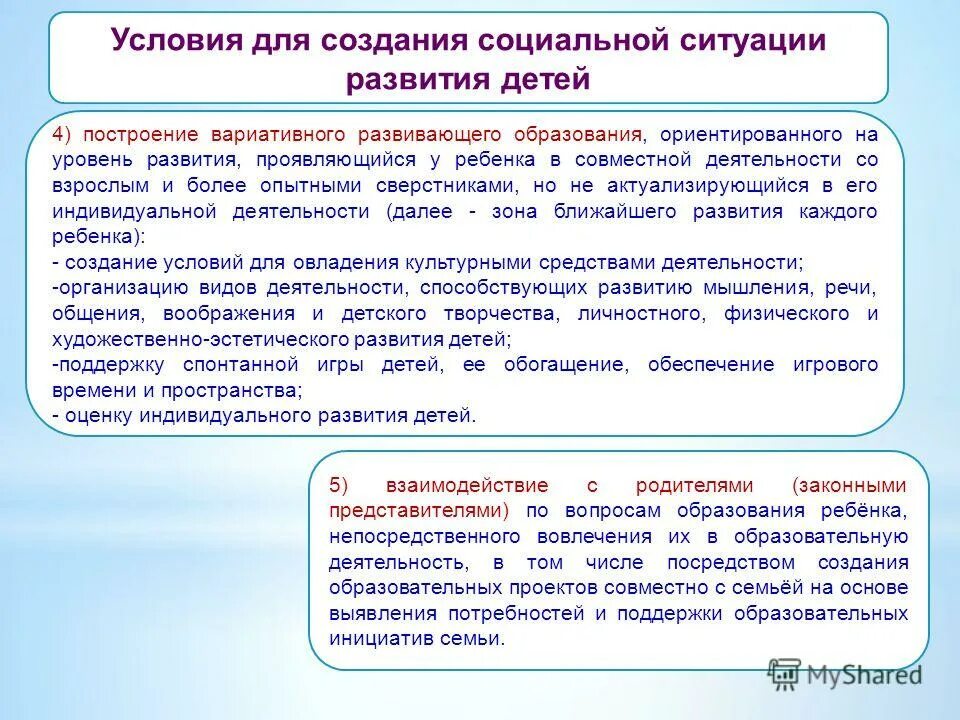 Условия для создания социальной ситуации развития детей

4) построение вариативного развивающего образования, ориентированного на уровень развития, проявляющийся у ребенка в совместной деятельности со взрослым и более опытными сверстниками, но не актуализирующийся в его индивидуальной деятельности (далее - зона ближайшего развития каждого ребенка):
- создание условий для овладения культурными средствами деятельности;
-организацию видов деятельности, способствующих развитию мышления, речи, общения, воображения и детского творчества, личностного, физического и художественно-эстетического развития детей;
-поддержку спонтанной игры детей, ее обогащение, обеспечение игрового времени и пространства;
- оценку индивидуального развития детей.

5) взаимодействие с родителями (законными представителями) по вопросам образования ребёнка, непосредственного вовлечения их в образовательную деятельность, в том числе посредством создания образовательных проектов совместно с семьёй на основе выявления потребностей и поддержки образовательных инициатив семьи.

MyShared